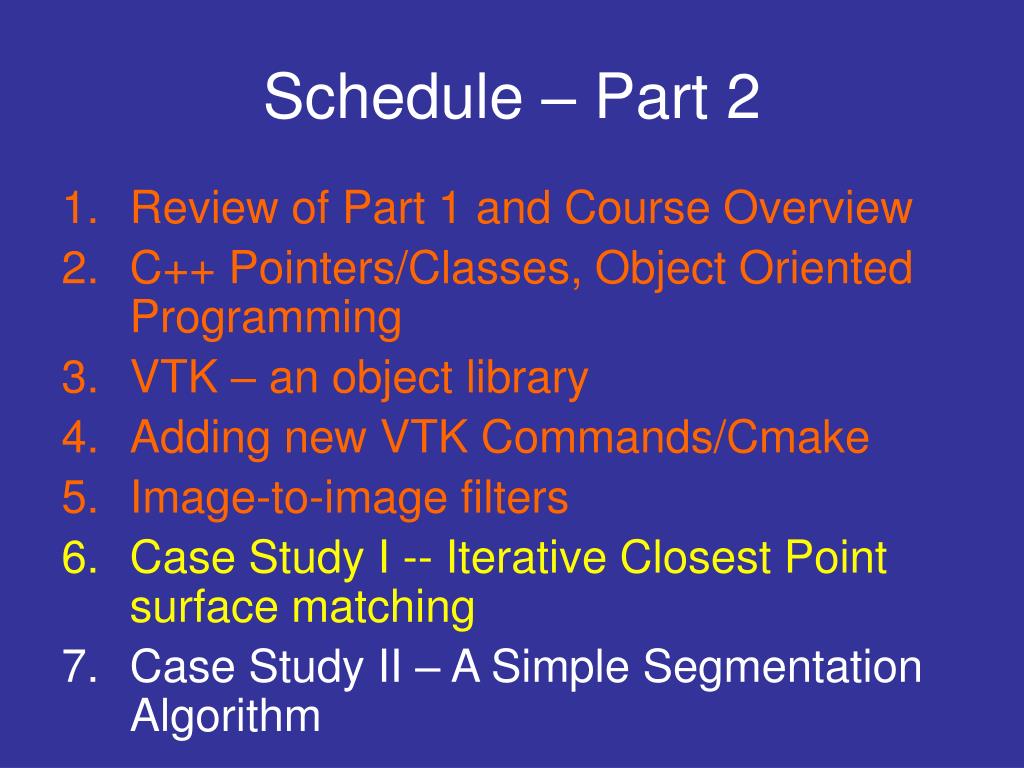 Schedule – Part 2

1. Review of Part 1 and Course Overview
2. C++ Pointers/Classes, Object Oriented Programming
3. VTK – an object library
4. Adding new VTK Commands/Cmake
5. Image-to-image filters
6. Case Study I -- Iterative Closest Point surface matching
7. Case Study II – A Simple Segmentation Algorithm